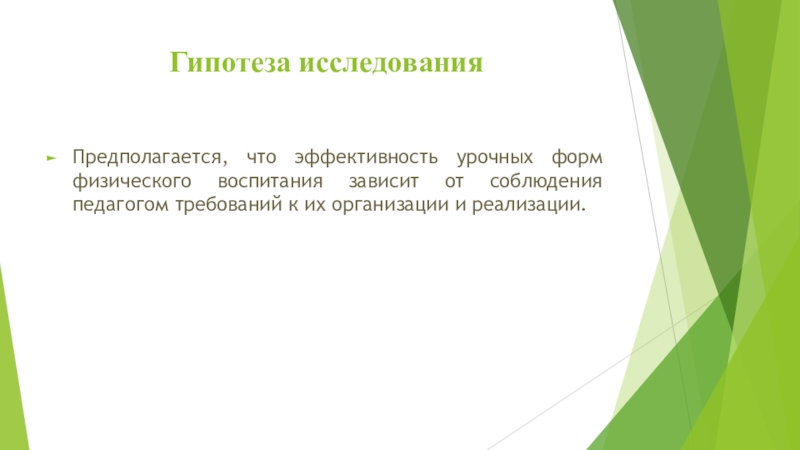 Гипотеза исследования

Предполагается, что эффективность урочных форм физического воспитания зависит от соблюдения педагогом требований к их организации и реализации.